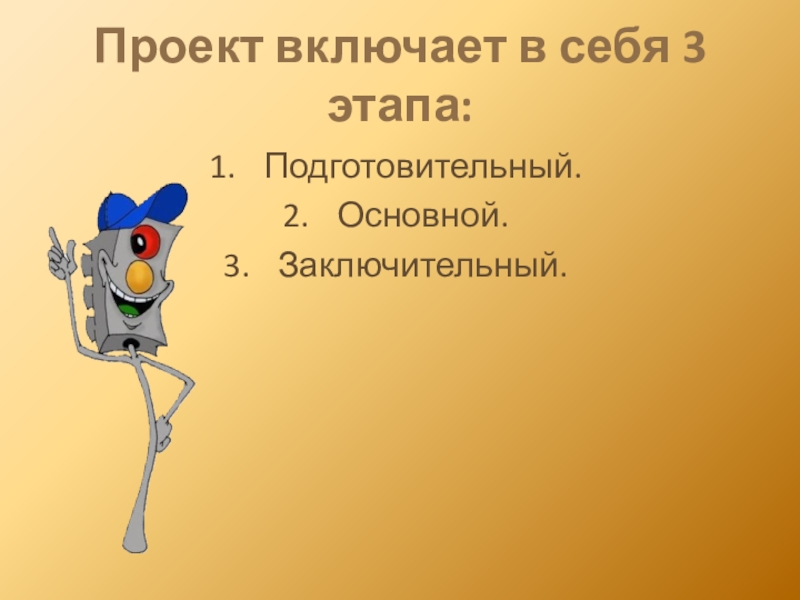 Проект включает в себя 3 этапа:

1. Подготовительный.
2. Основной.
3. Заключительный.